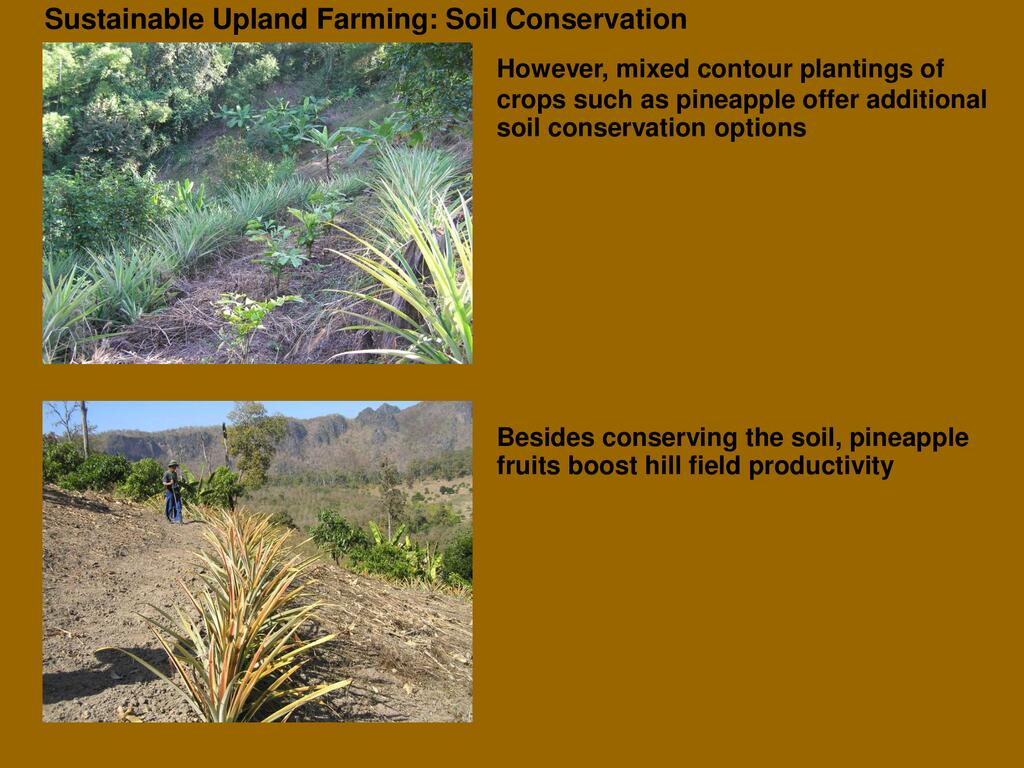 Sustainable Upland Farming: Soil Conservation

However, mixed contour plantings of crops such as pineapple offer additional soil conservation options

Besides conserving the soil, pineapple fruits boost hill field productivity